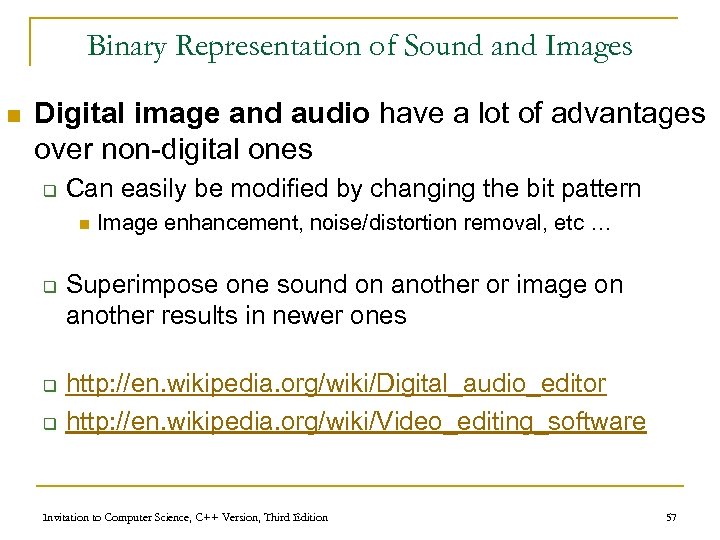 Binary Representation of Sound and Images

Digital image and audio have a lot of advantages over non-digital ones

Can easily be modified by changing the bit pattern

Image enhancement, noise/distortion removal, etc …

Superimpose one sound on another or image on another results in newer ones

http://en.wikipedia.org/wiki/Digital_audio_editor

http://en.wikipedia.org/wiki/Video_editing_software

Invitation to Computer Science, C++ Version, Third Edition

57